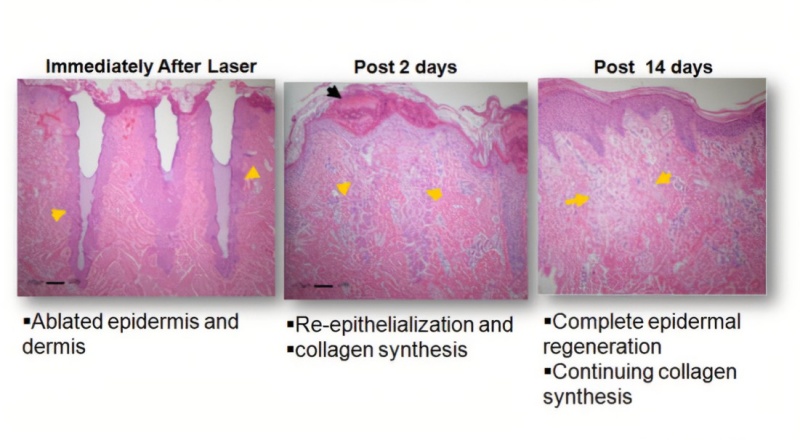 Immediately After Laser

▪Ablated epidermis and dermis

Post 2 days

▪Re-epithelialization and
▪collagen synthesis

Post 14 days

▪Complete epidermal regeneration
▪Continuing collagen synthesis